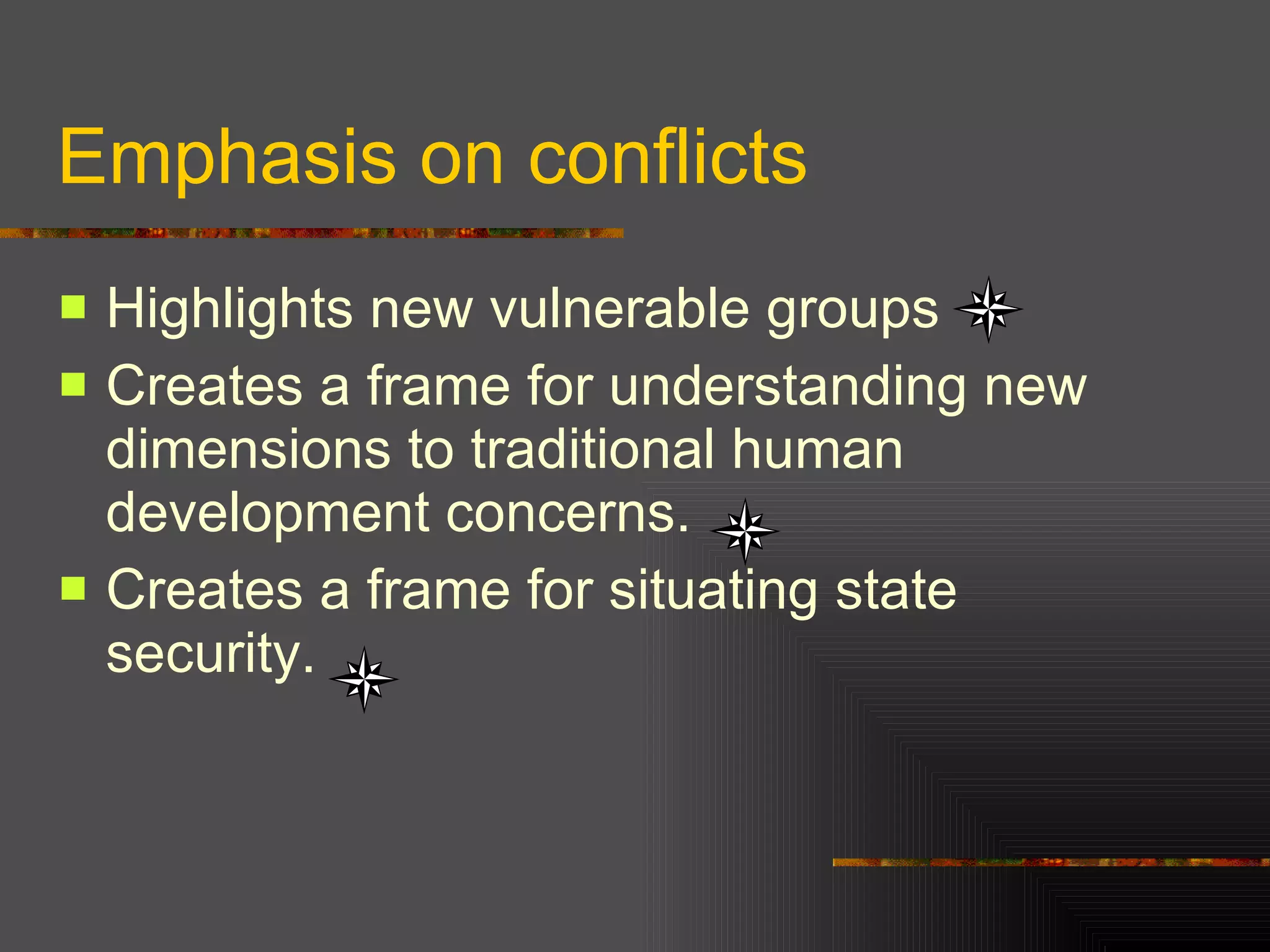 Emphasis on conflicts

- Highlights new vulnerable groups
- Creates a frame for understanding new dimensions to traditional human development concerns.
- Creates a frame for situating state security.